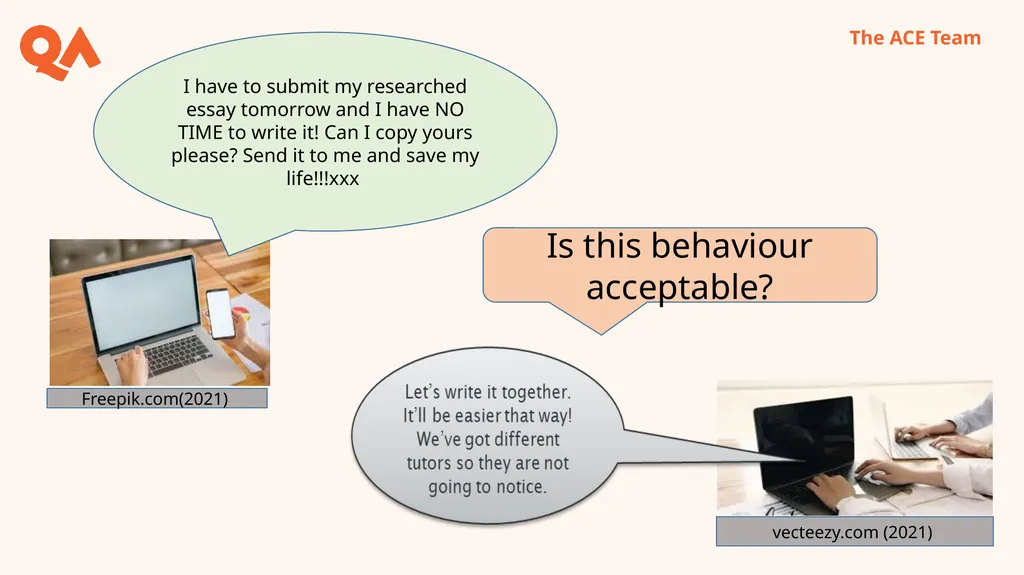 QA

The ACE Team

I have to submit my researched essay tomorrow and I have NO TIME to write it! Can I copy yours please? Send it to me and save my life!!!xxx

Is this behaviour acceptable?

Freepik.com(2021)

Let's write it together. It'll be easier that way! We've got different tutors so they are not going to notice.

vecteezy.com (2021)